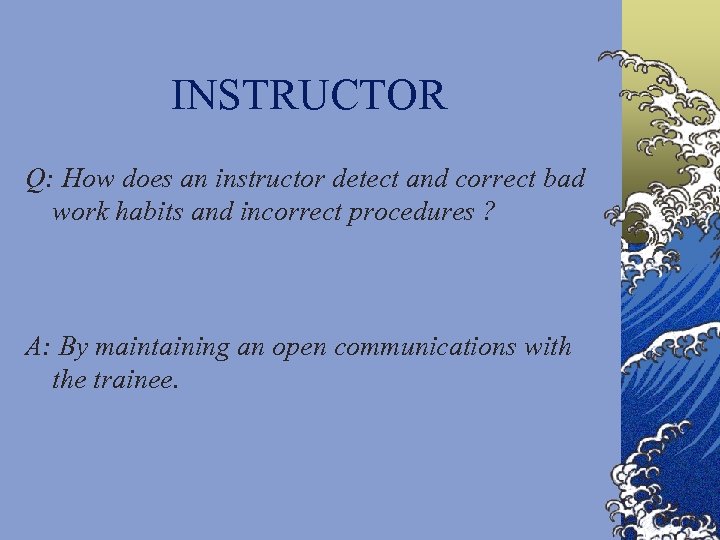 INSTRUCTOR

Q: How does an instructor detect and correct bad work habits and incorrect procedures ?

A: By maintaining an open communications with the trainee.